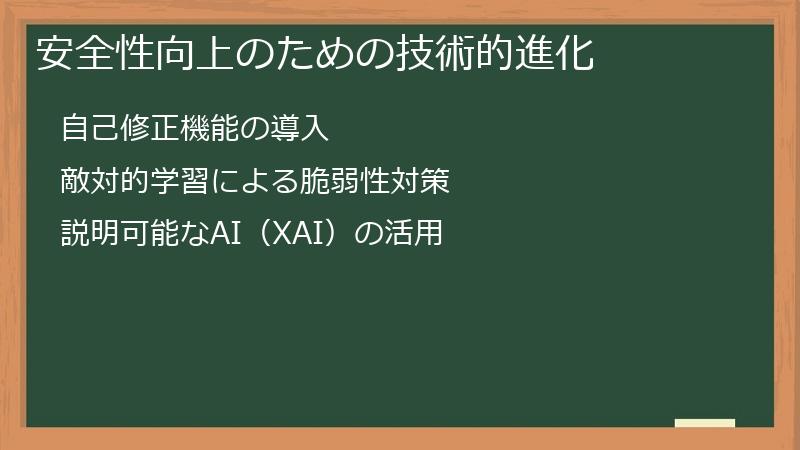 安全性向上のための技術的進化

自己修正機能の導入

敵対的学習による脆弱性対策

説明可能なAI（XAI）の活用